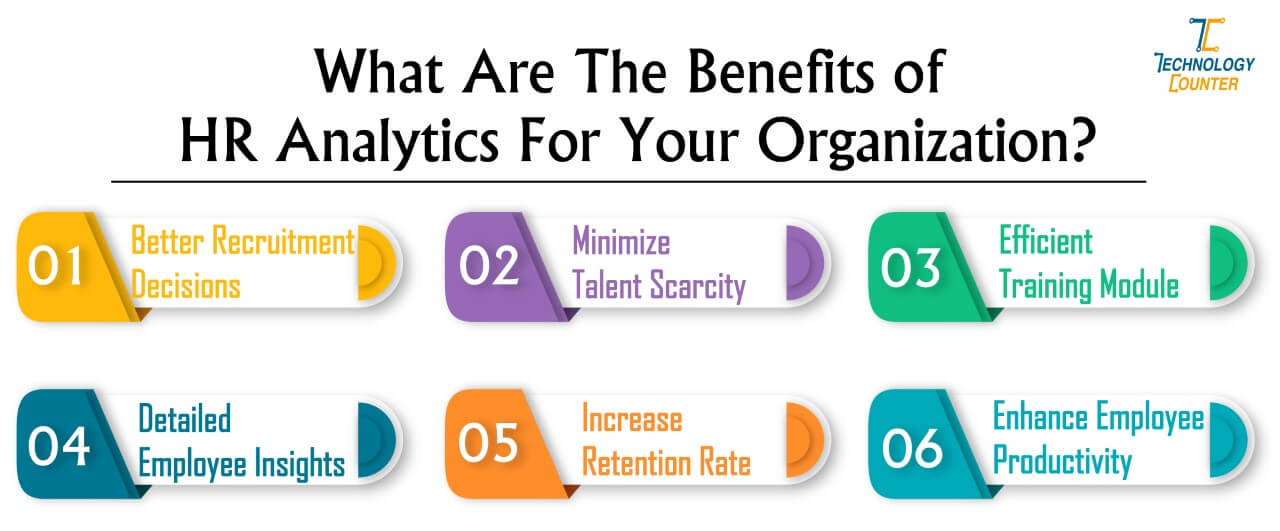 What Are The Benefits of HR Analytics For Your Organization?

TECHNOLOGY COUNTER

01 Better Recruitment Decisions

02 Minimize Talent Scarcity

03 Efficient Training Module

04 Detailed Employee Insights

05 Increase Retention Rate

06 Enhance Employee Productivity